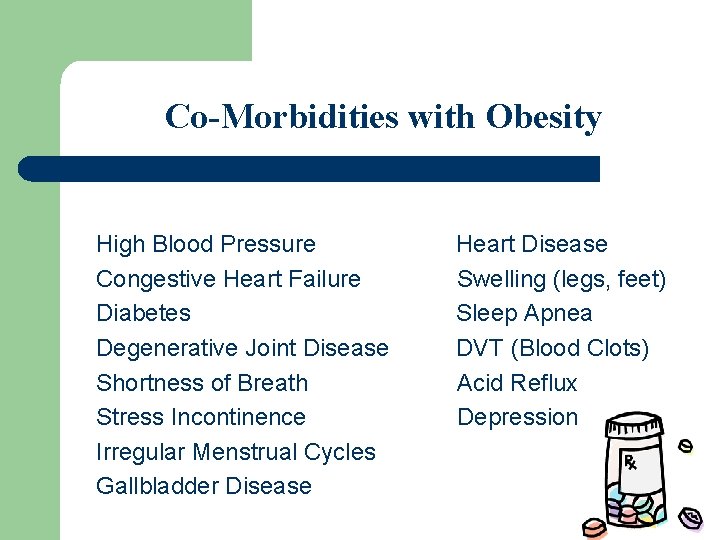 Co-Morbidities with Obesity

High Blood Pressure
Congestive Heart Failure
Diabetes
Degenerative Joint Disease
Shortness of Breath
Stress Incontinence
Irregular Menstrual Cycles
Gallbladder Disease

Heart Disease
Swelling (legs, feet)
Sleep Apnea
DVT (Blood Clots)
Acid Reflux
Depression

Rx